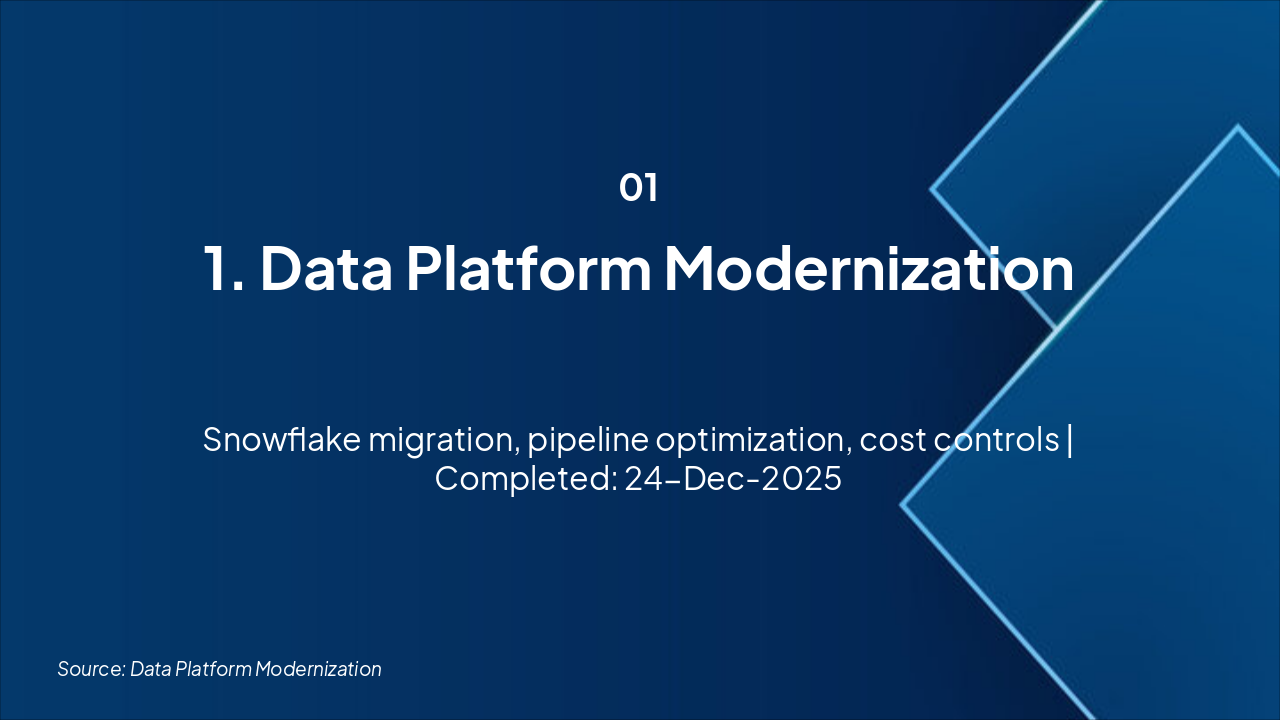 01

1. Data Platform Modernization

Snowflake migration, pipeline optimization, cost controls | Completed: 24-Dec-2025

Source: Data Platform Modernization